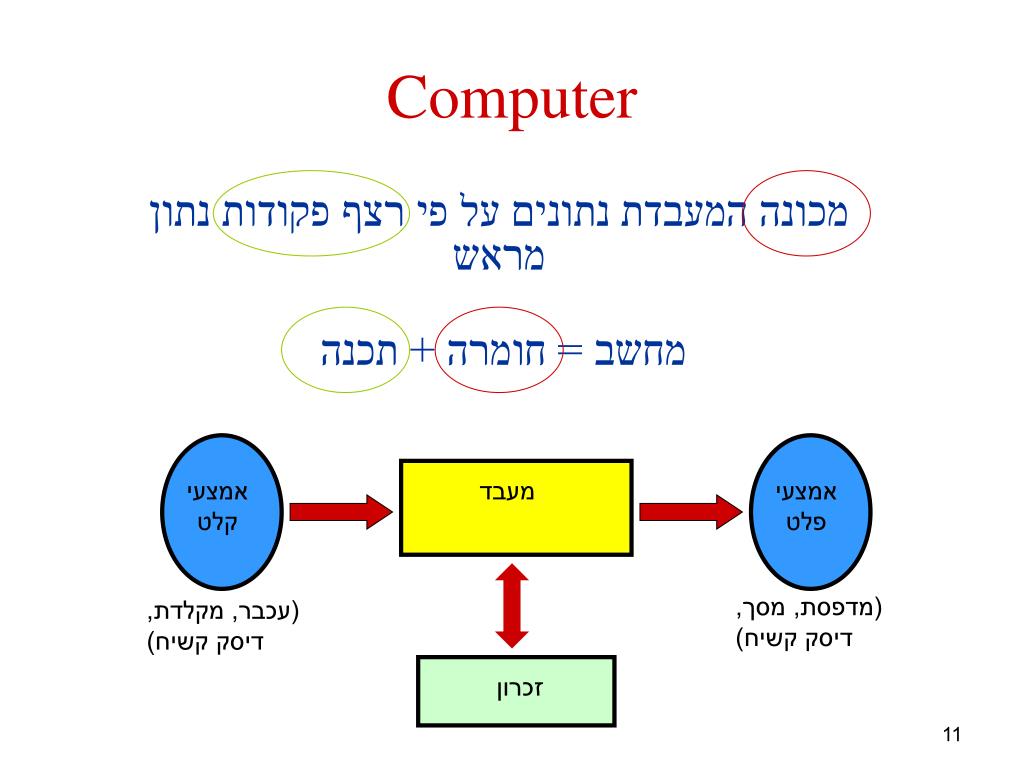 Computer

מכונה המעבדת נתונים על פי רצף פקודות נתון מראש

מחשב = חומרה + תכנה

אמצעי קלט

מעבד

אמצעי פלט

(עכבר, מקלדת, דיסק קשיח)

(מדפסת, מסך, דיסק קשיח)

זכרון

11